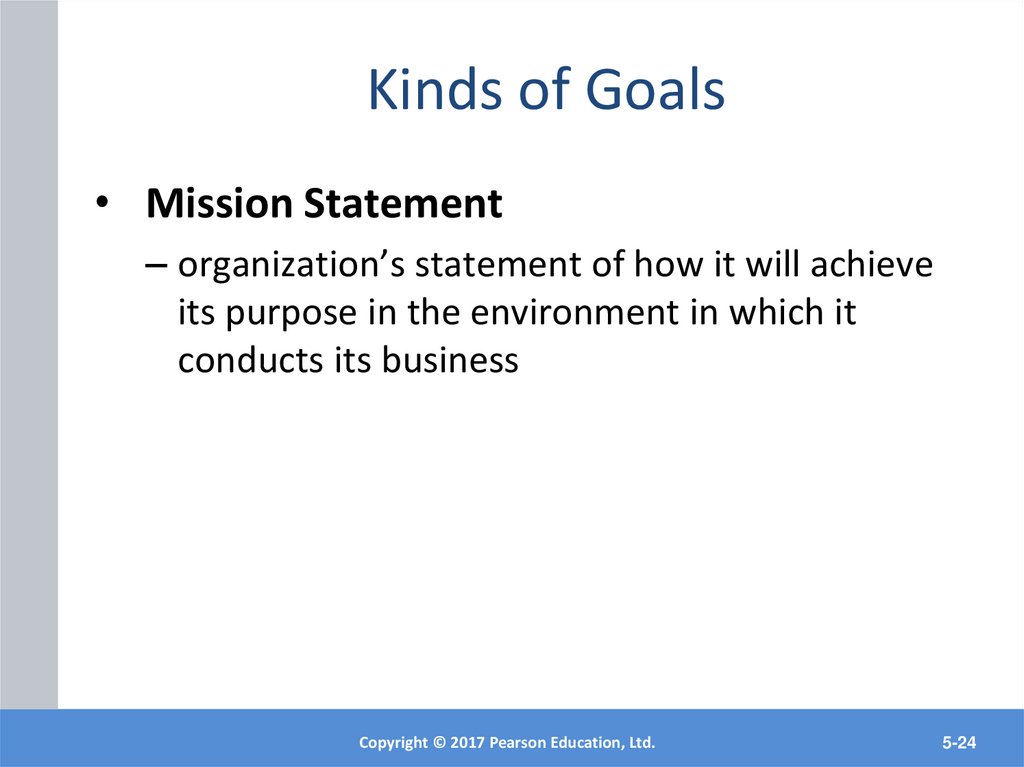 Kinds of Goals

• Mission Statement

– organization’s statement of how it will achieve its purpose in the environment in which it conducts its business

Copyright © 2017 Pearson Education, Ltd.

5-24